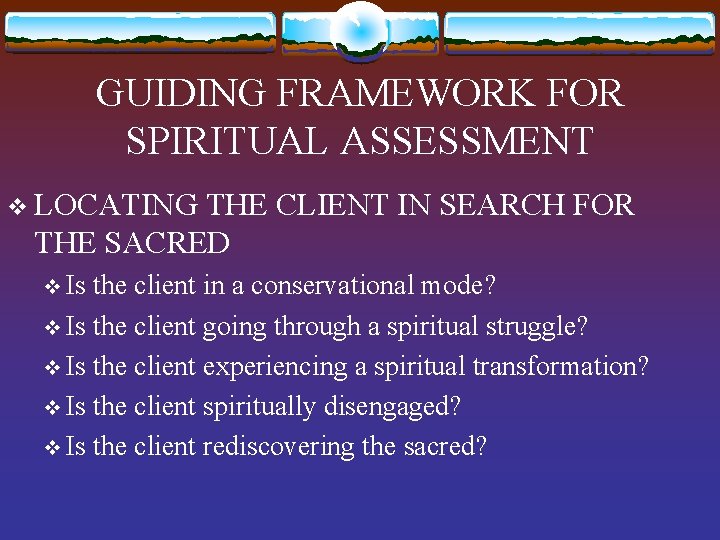 GUIDING FRAMEWORK FOR SPIRITUAL ASSESSMENT

❖ LOCATING THE CLIENT IN SEARCH FOR THE SACRED

❖ Is the client in a conservational mode?

❖ Is the client going through a spiritual struggle?

❖ Is the client experiencing a spiritual transformation?

❖ Is the client spiritually disengaged?

❖ Is the client rediscovering the sacred?